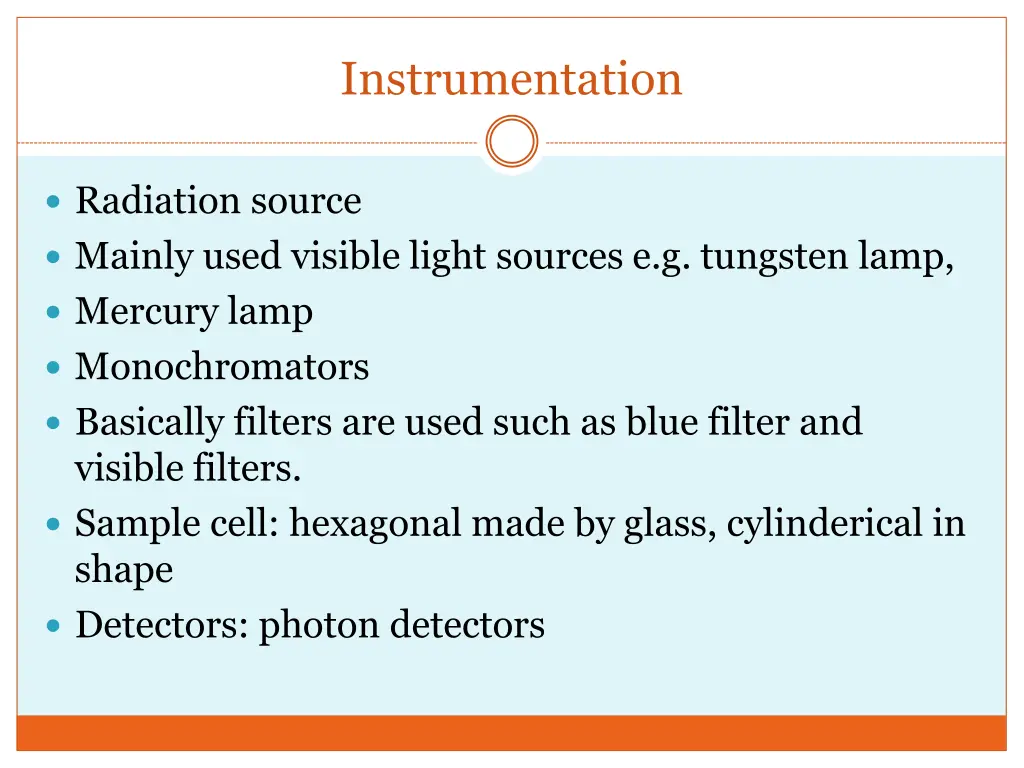 Instrumentation

- Radiation source
- Mainly used visible light sources e.g. tungsten lamp,
- Mercury lamp
- Monochromators
- Basically filters are used such as blue filter and visible filters.
- Sample cell: hexagonal made by glass, cylinderical in shape
- Detectors: photon detectors